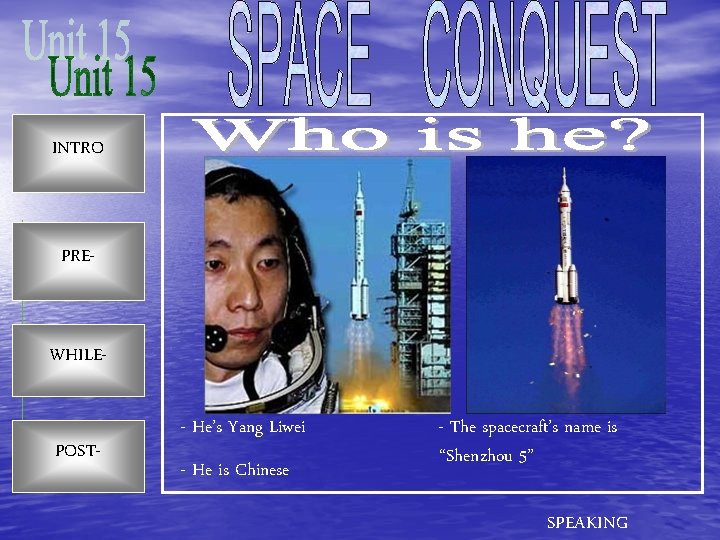 Unit 15
Unit 15

SPACE CONQUEST

INTRO

PRE-

WHILE-

POST-

Who is he?

- He's Yang Liwei

- He is Chinese

- The spacecraft's name is "Shenzhou 5"

SPEAKING